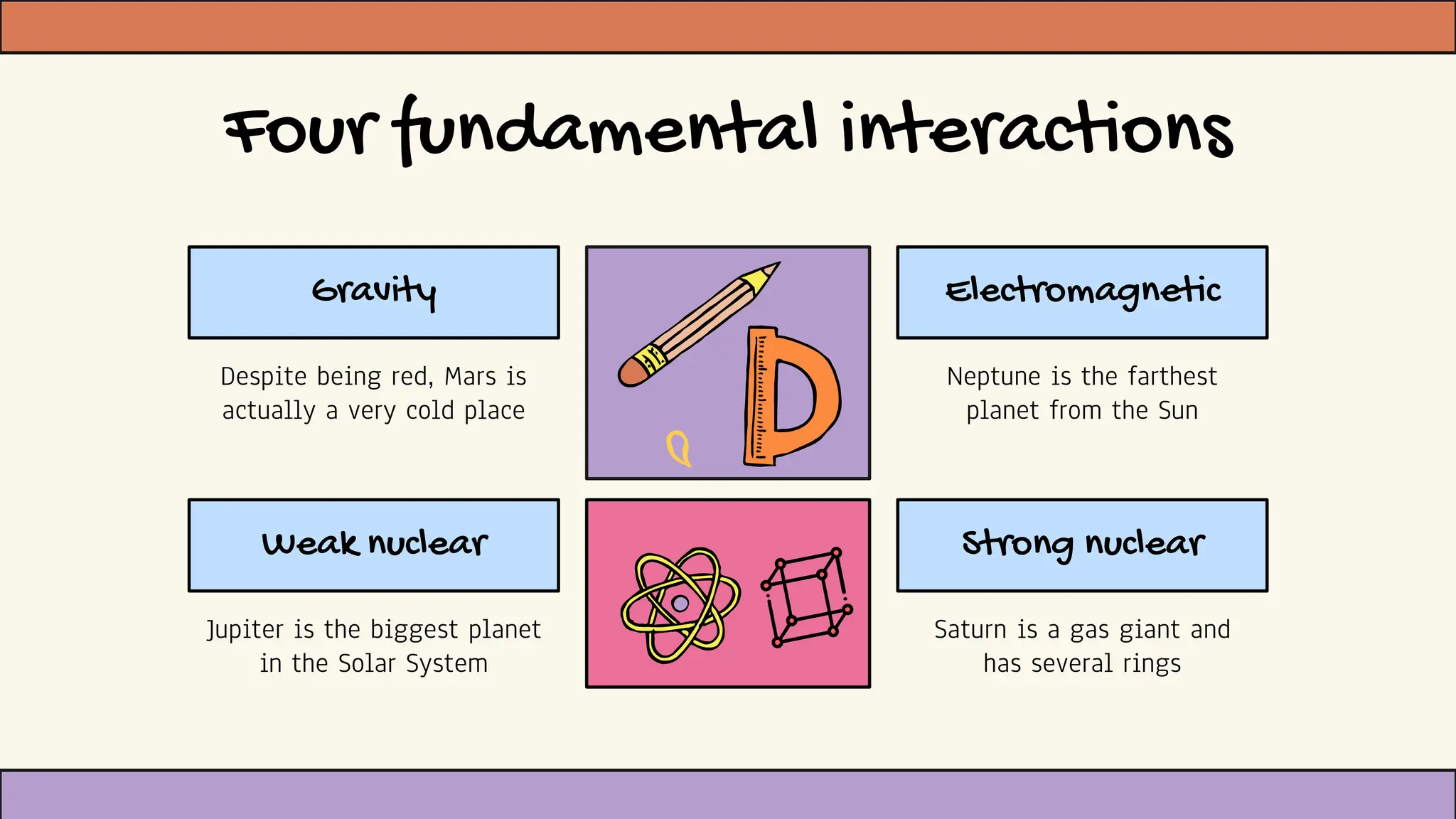 Four fundamental interactions

Gravity

Despite being red, Mars is actually a very cold place

Electromagnetic

Neptune is the farthest planet from the Sun

Weak nuclear

Jupiter is the biggest planet in the Solar System

Strong nuclear

Saturn is a gas giant and has several rings